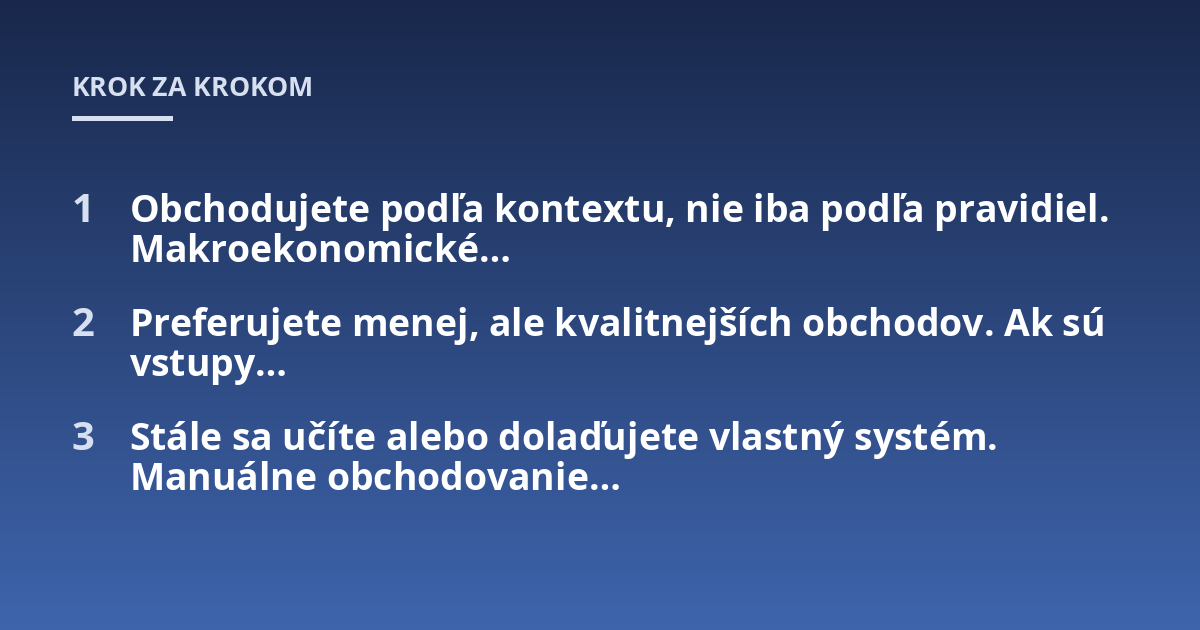 KROK ZA KROKOM

1 Obchodujete podľa kontextu, nie iba podľa pravidiel. Makroekonomické...

2 Preferujete menej, ale kvalitnejších obchodov. Ak sú vstupy...

3 Stále sa učíte alebo dolaďujete vlastný systém. Manuálne obchodovanie...